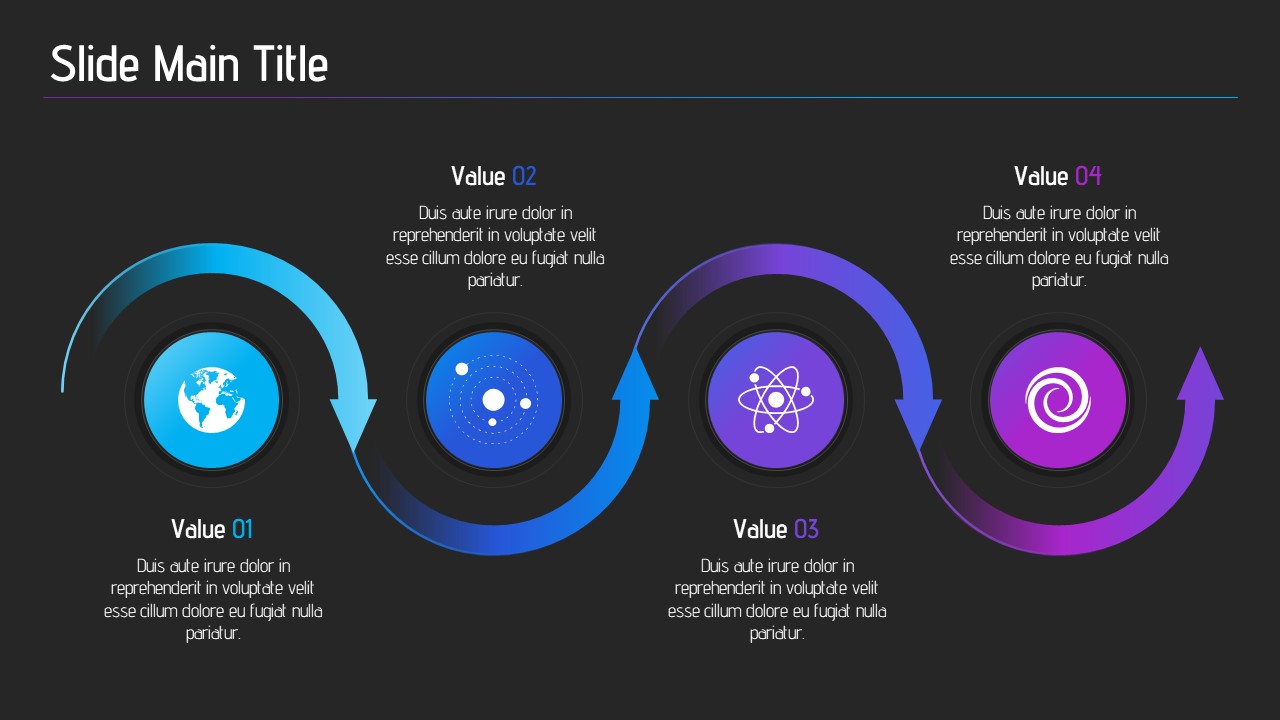 Slide Main Title

Value 02

Duis aute irure dolor in reprehenderit in voluptate velit esse cillum dolore eu fugiat nulla pariatur.

Value 04

Duis aute irure dolor in reprehenderit in voluptate velit esse cillum dolore eu fugiat nulla pariatur.

Value 01

Duis aute irure dolor in reprehenderit in voluptate velit esse cillum dolore eu fugiat nulla pariatur.

Value 03

Duis aute irure dolor in reprehenderit in voluptate velit esse cillum dolore eu fugiat nulla pariatur.